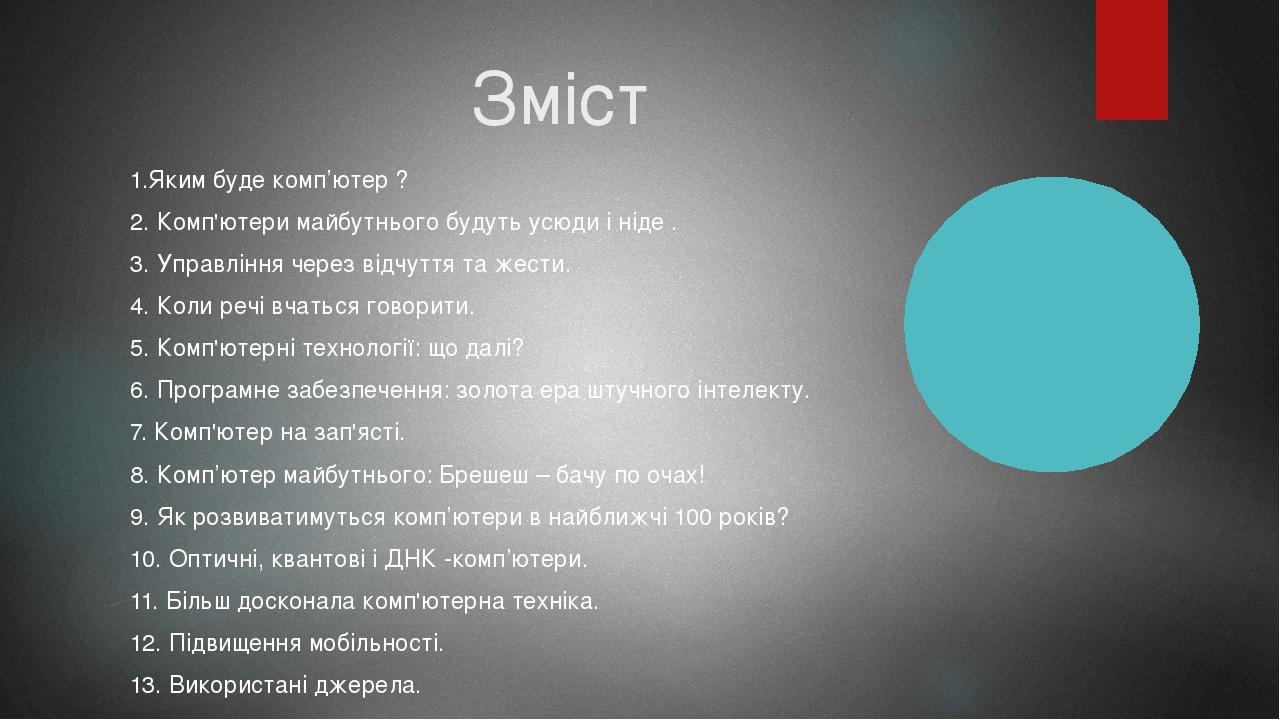 Зміст

1.Яким буде комп’ютер ?
2. Комп'ютери майбутнього будуть усюди і ніде .
3. Управління через відчуття та жести.
4. Коли речі вчаться говорити.
5. Комп'ютерні технології: що далі?
6. Програмне забезпечення: золота ера штучного інтелекту.
7. Комп'ютер на зап'ясті.
8. Комп’ютер майбутнього: Брешеш – бачу по очах!
9. Як розвиватимуться комп’ютери в найближчі 100 років?
10. Оптичні, квантові і ДНК -комп’ютери.
11. Більш досконала комп'ютерна техніка.
12. Підвищення мобільності.
13. Використані джерела.